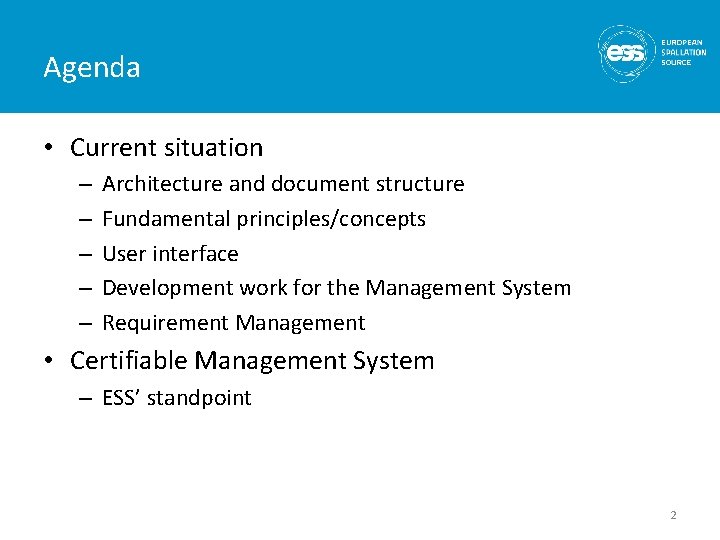 Agenda

ess EUROPEAN SPALLATION SOURCE

• Current situation
– Architecture and document structure
– Fundamental principles/concepts
– User interface
– Development work for the Management System
– Requirement Management
• Certifiable Management System
– ESS' standpoint

2